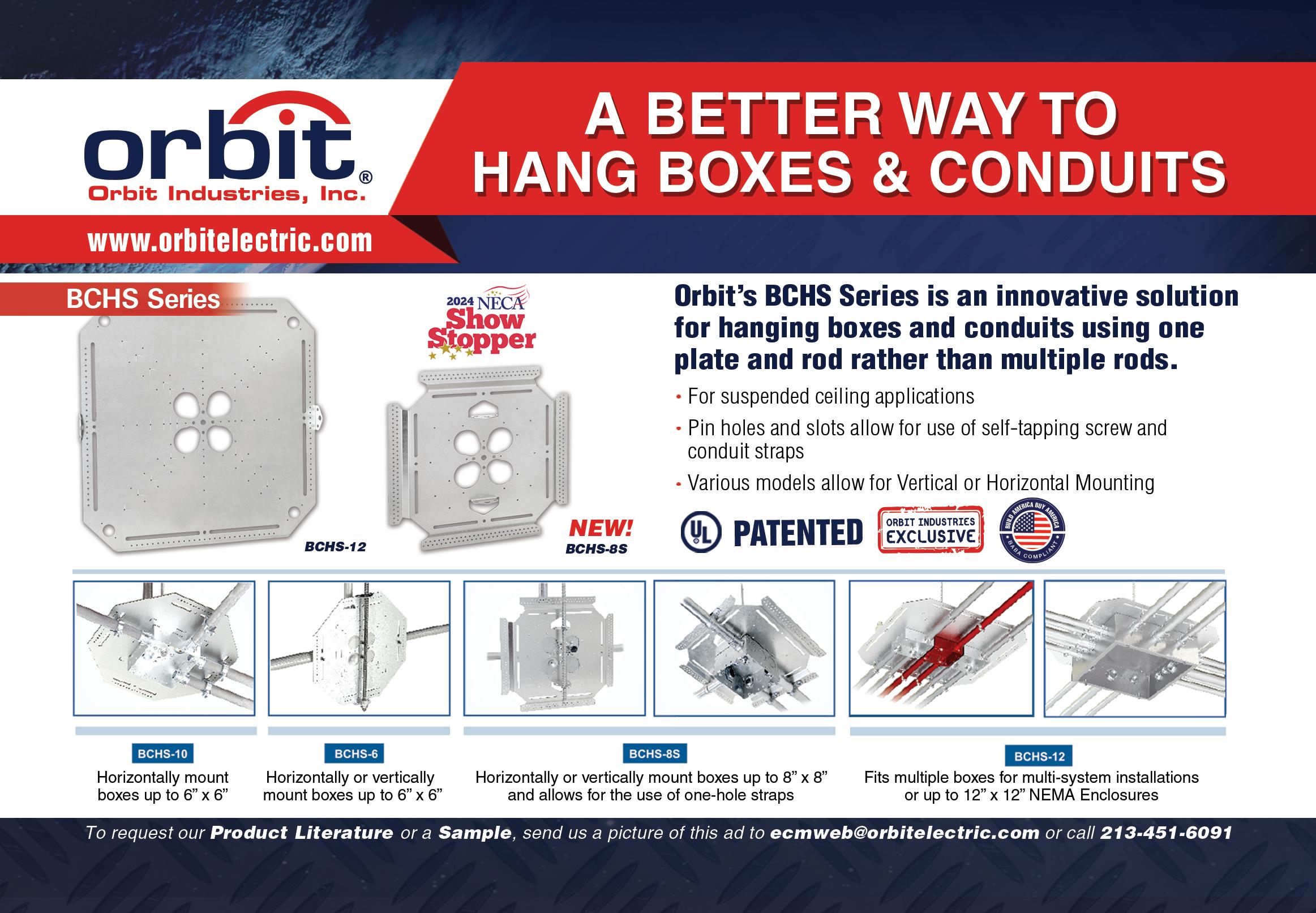 orbit®
Orbit Industries, Inc.
www.orbitelectric.com

A BETTER WAY TO HANG BOXES & CONDUITS

BCHS Series

2024 NECA Show Stopper

BCHS-12

NEW!
BCHS-8S

Orbit's BCHS Series is an innovative solution for hanging boxes and conduits using one plate and rod rather than multiple rods.

• For suspended ceiling applications
• Pin holes and slots allow for use of self-tapping screw and conduit straps
• Various models allow for Vertical or Horizontal Mounting

UL PATENTED ORBIT INDUSTRIES EXCLUSIVE BUILD AMERICA BUY AMERICA BABA COMPLIANT

BCHS-10
Horizontally mount boxes up to 6" x 6"

BCHS-6
Horizontally or vertically mount boxes up to 6" x 6"

BCHS-8S
Horizontally or vertically mount boxes up to 8" x 8" and allows for the use of one-hole straps

BCHS-12
Fits multiple boxes for multi-system installations or up to 12" x 12" NEMA Enclosures

To request our Product Literature or a Sample, send us a picture of this ad to ecmweb@orbitelectric.com or call 213-451-6091